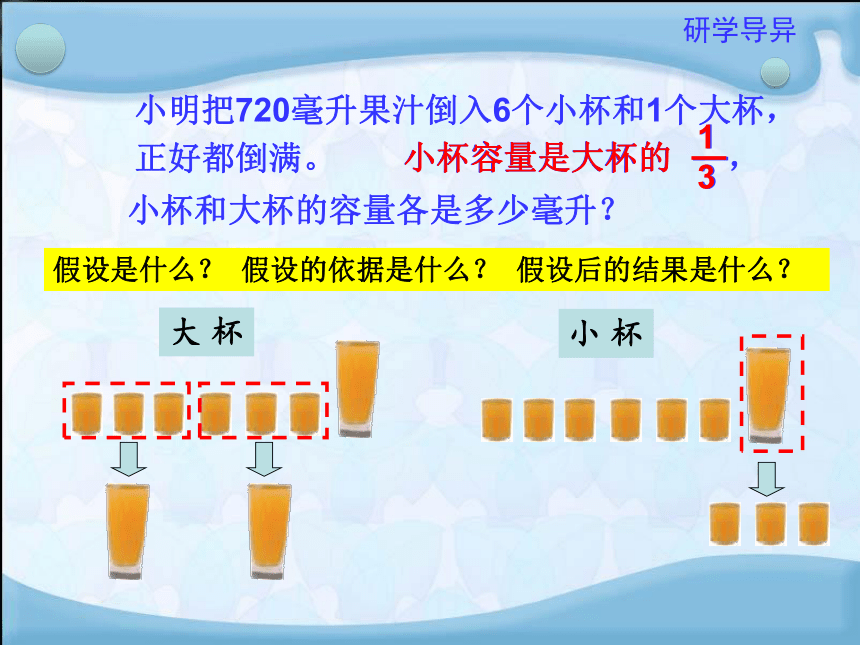 研学导异

小明把720毫升果汁倒入6个小杯和1个大杯，正好都倒满。 小杯容量是大杯的 $\frac{1}{3}$，小杯和大杯的容量各是多少毫升？

假设是什么？ 假设的依据是什么？ 假设后的结果是什么？

大 杯

小 杯